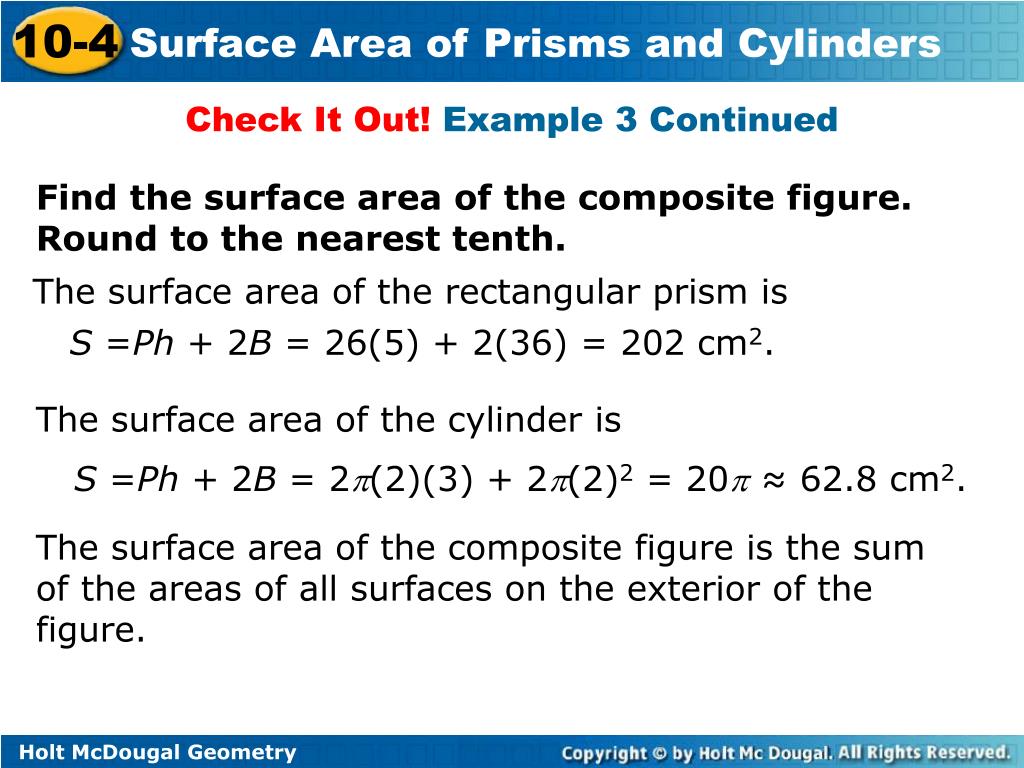 10-4 Surface Area of Prisms and Cylinders

Check It Out! Example 3 Continued

Find the surface area of the composite figure. Round to the nearest tenth.

The surface area of the rectangular prism is

$S = Ph + 2B = 26(5) + 2(36) = 202$ cm$^2$.

The surface area of the cylinder is

$S = Ph + 2B = 2\pi(2)(3) + 2\pi(2)^2 = 20\pi \approx 62.8$ cm$^2$.

The surface area of the composite figure is the sum of the areas of all surfaces on the exterior of the figure.

Holt McDougal Geometry

Copyright © by Holt Mc Dougal. All Rights Reserved.